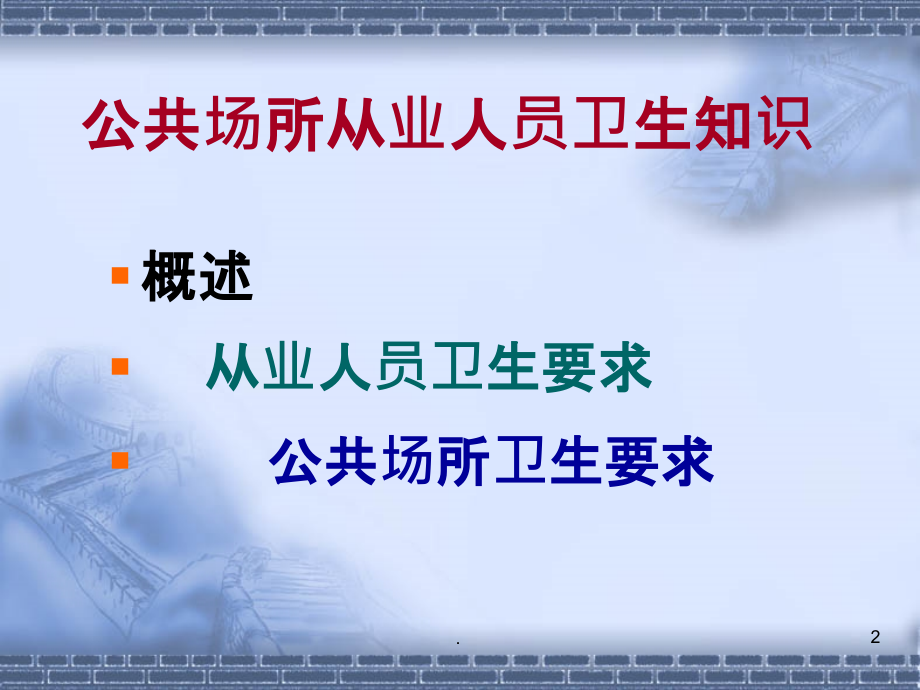 公共场所从业人员卫生知识

• 概述
• 从业人员卫生要求
• 公共场所卫生要求

.

2